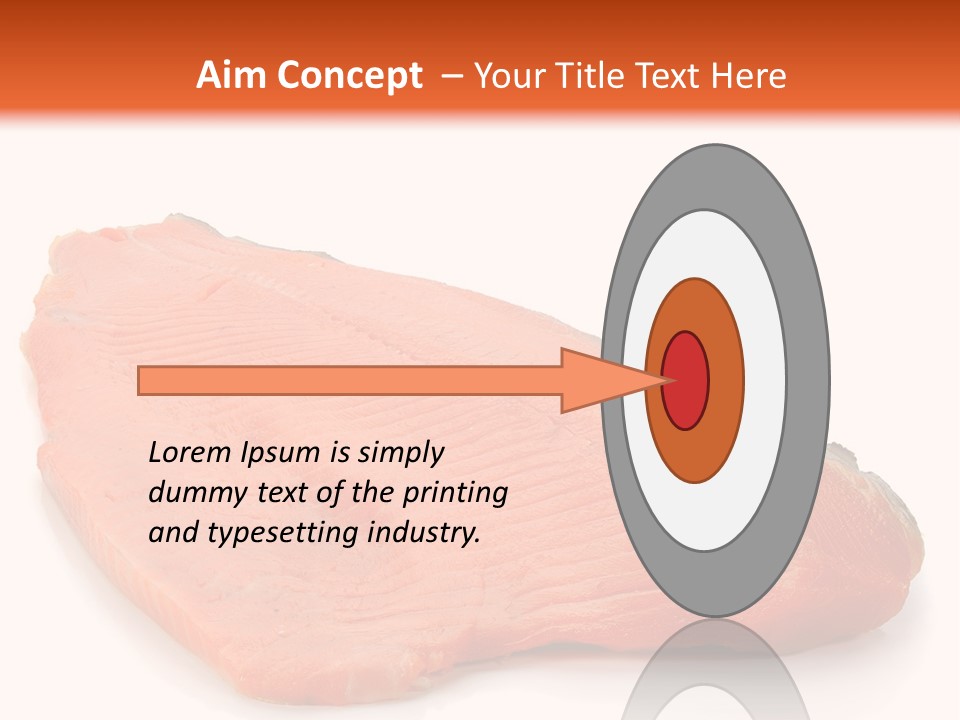 Aim Concept – Your Title Text Here

Lorem Ipsum is simply dummy text of the printing and typesetting industry.